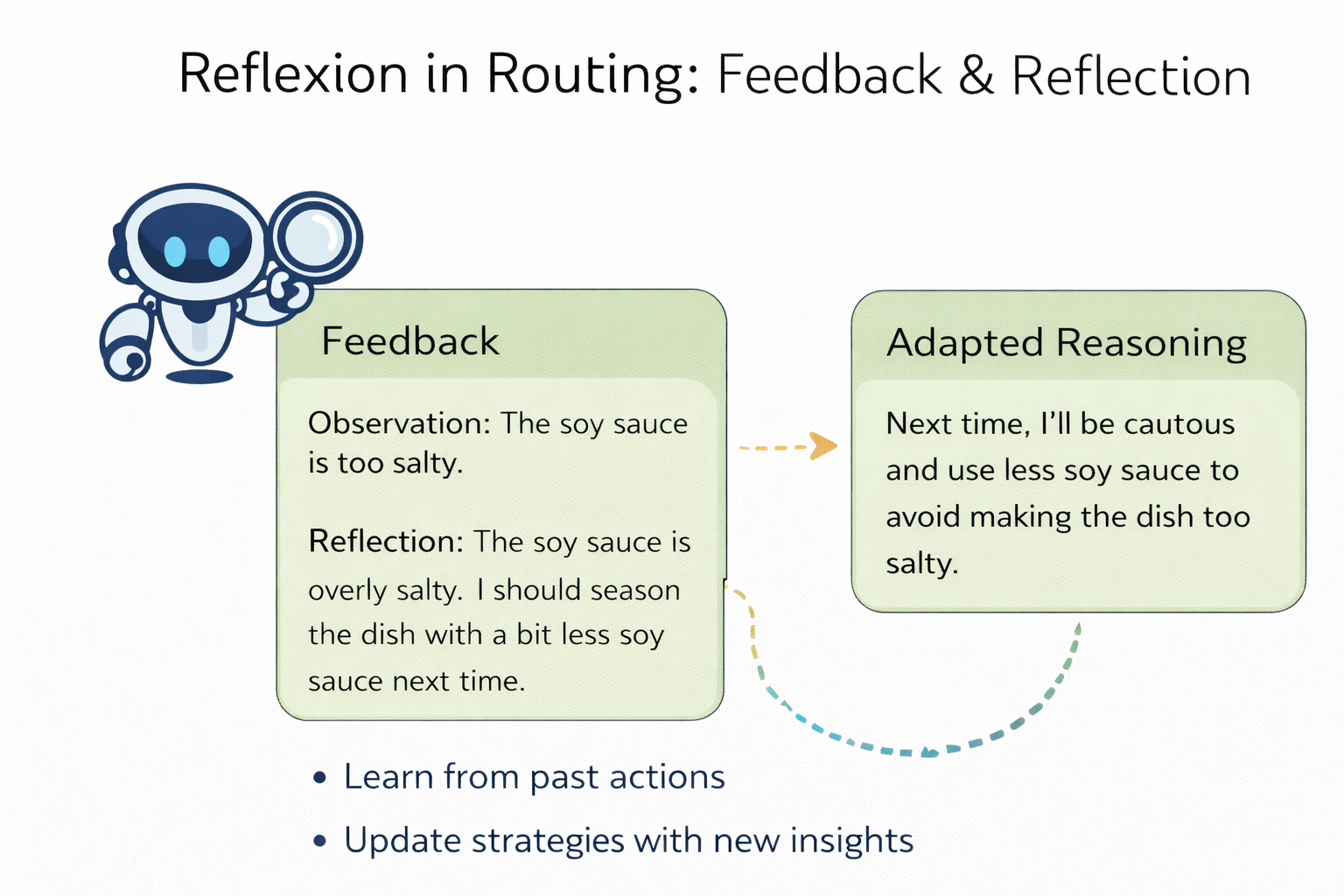 Reflexion in Routing: Feedback & Reflection

Feedback

Observation: The soy sauce is too salty.

Reflection: The soy sauce is overly salty. I should season the dish with a bit less soy sauce next time.

Adapted Reasoning

Next time, I'll be cautous and use less soy sauce to avoid making the dish too salty.

• Learn from past actions
• Update strategies with new insights